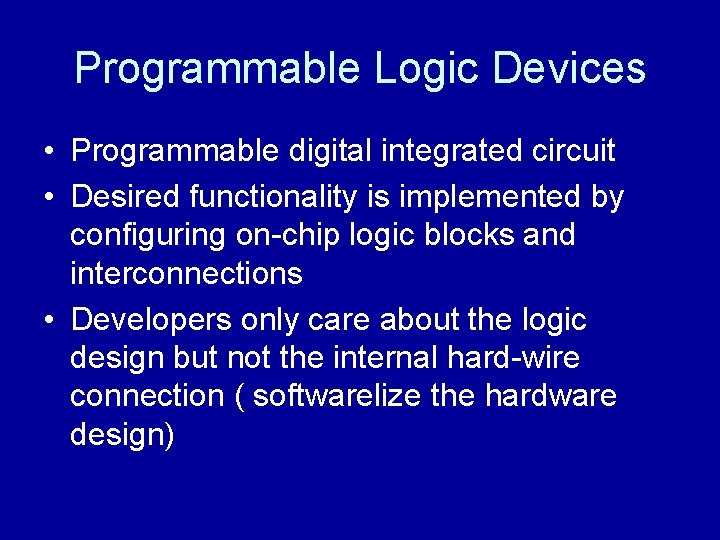 Programmable Logic Devices

• Programmable digital integrated circuit

• Desired functionality is implemented by configuring on-chip logic blocks and interconnections

• Developers only care about the logic design but not the internal hard-wire connection ( softwarelize the hardware design)